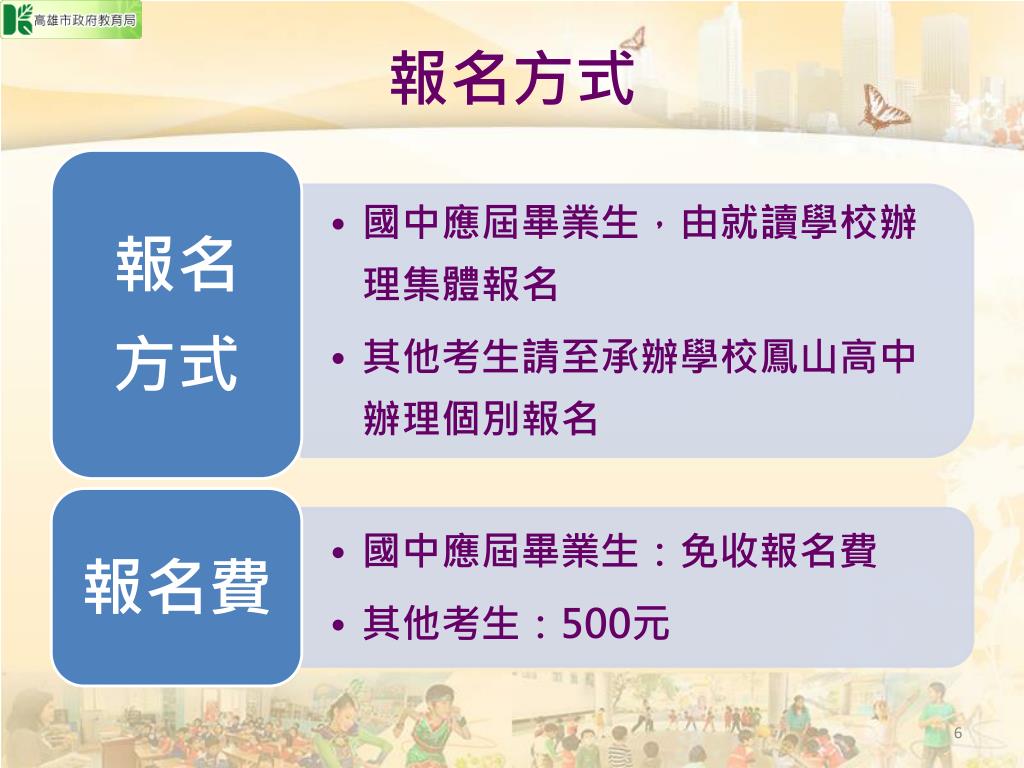 高雄市政府教育局

報名方式

報名方式

• 國中應屆畢業生，由就讀學校辦理集體報名
• 其他考生請至承辦學校鳳山高中辦理個別報名

報名費

• 國中應屆畢業生：免收報名費
• 其他考生：500元

6